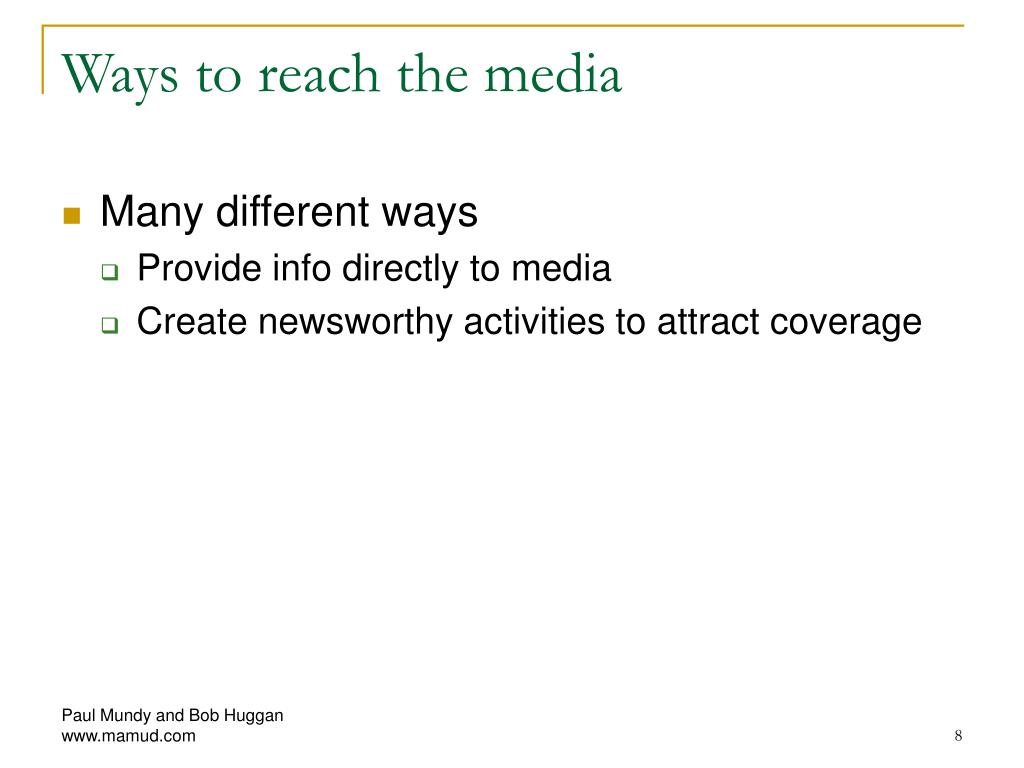 Ways to reach the media

Many different ways
Provide info directly to media
Create newsworthy activities to attract coverage

Paul Mundy and Bob Huggan
www.mamud.com

8